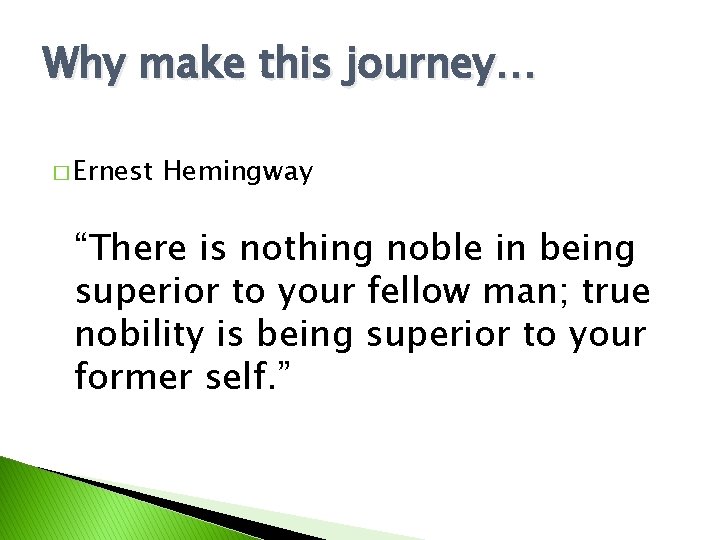 Why make this journey…

□ Ernest Hemingway

“There is nothing noble in being superior to your fellow man; true nobility is being superior to your former self.”